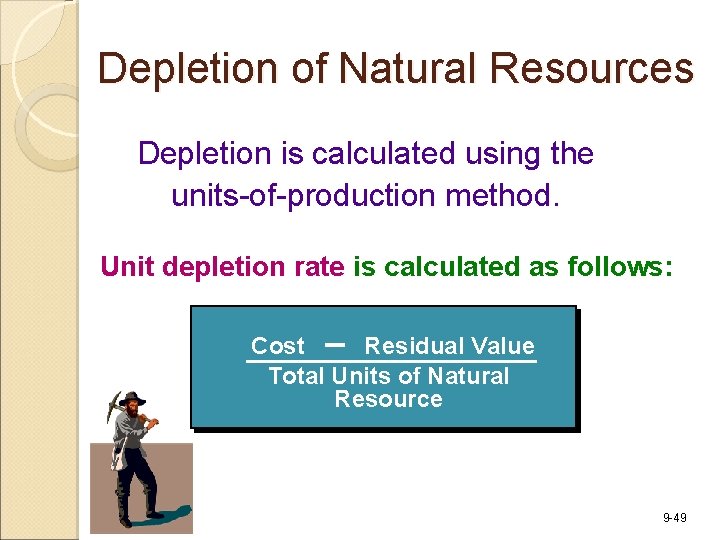 Depletion of Natural Resources

Depletion is calculated using the units-of-production method.

Unit depletion rate is calculated as follows:

$\frac{\text{Cost} - \text{Residual Value}}{\text{Total Units of Natural Resource}}$

9-49